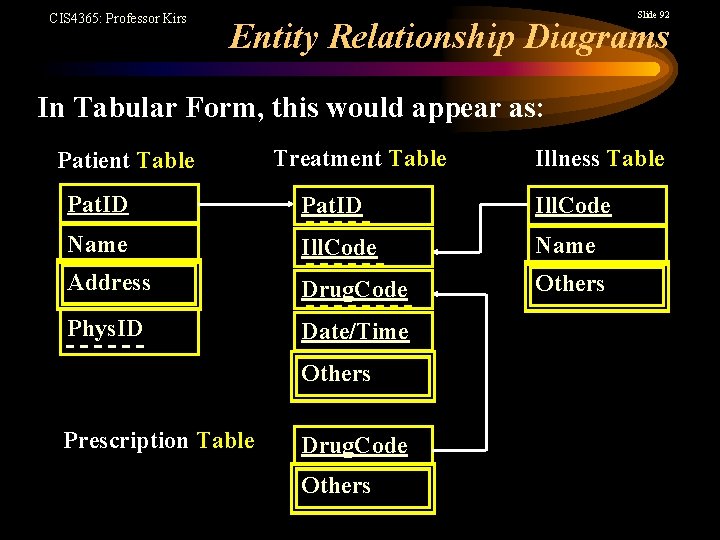 CIS4365: Professor Kirs

Slide 92

Entity Relationship Diagrams

In Tabular Form, this would appear as:

Patient Table

PatID

Name

Address

PhysID

Treatment Table

PatID

IllCode

DrugCode

Date/Time

Others

Illness Table

IllCode

Name

Others

Prescription Table

DrugCode

Others